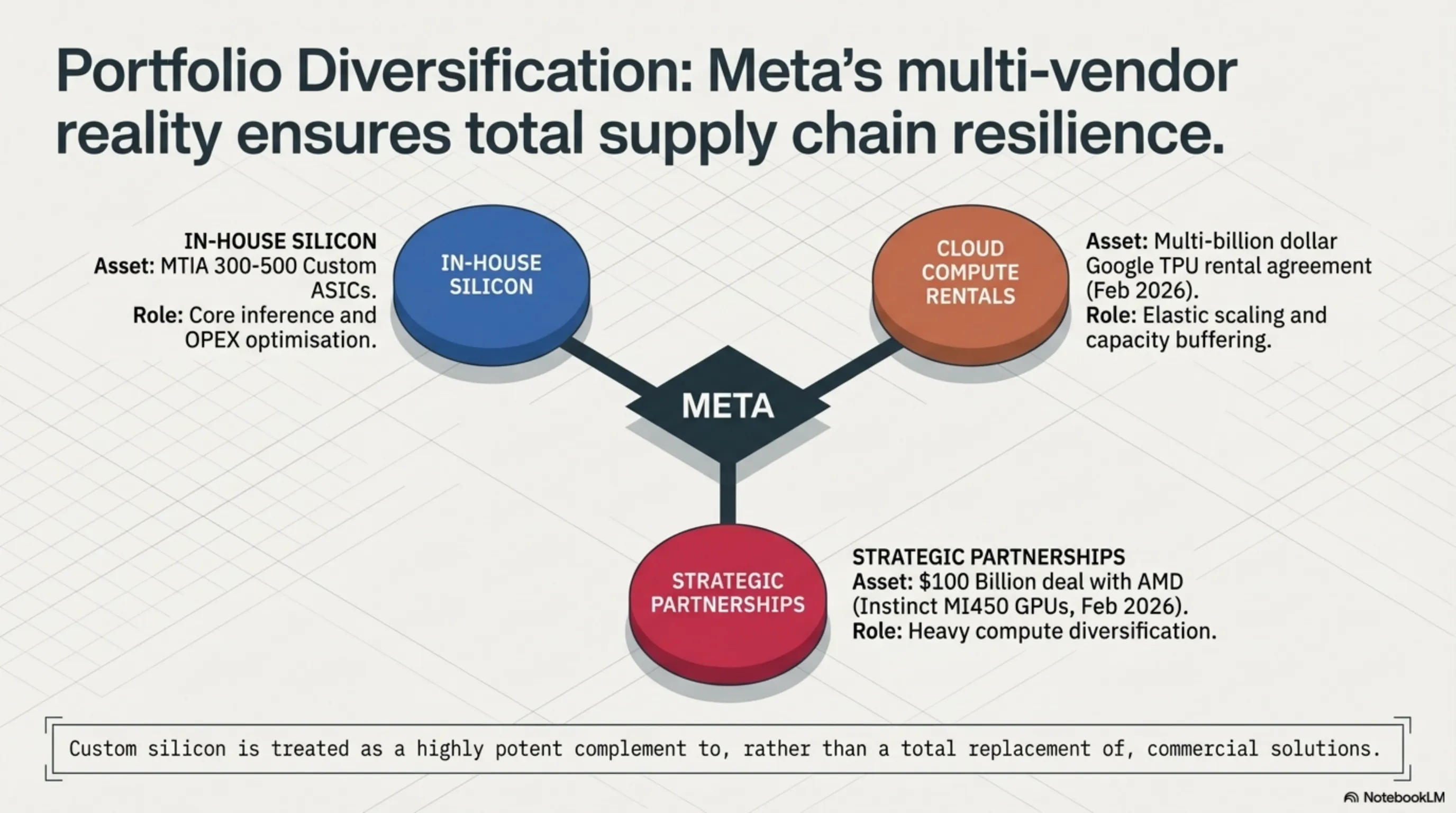 Portfolio Diversification: Meta's multi-vendor reality ensures total supply chain resilience.

IN-HOUSE SILICON
Asset: MTIA 300-500 Custom ASICs.
Role: Core inference and OPEX optimisation.

IN-HOUSE SILICON

CLOUD COMPUTE RENTALS

Asset: Multi-billion dollar Google TPU rental agreement (Feb 2026).
Role: Elastic scaling and capacity buffering.

META

STRATEGIC PARTNERSHIPS

STRATEGIC PARTNERSHIPS
Asset: $100 Billion deal with AMD (Instinct MI450 GPUs, Feb 2026).
Role: Heavy compute diversification.

Custom silicon is treated as a highly potent complement to, rather than a total replacement of, commercial solutions.

NotebookLM